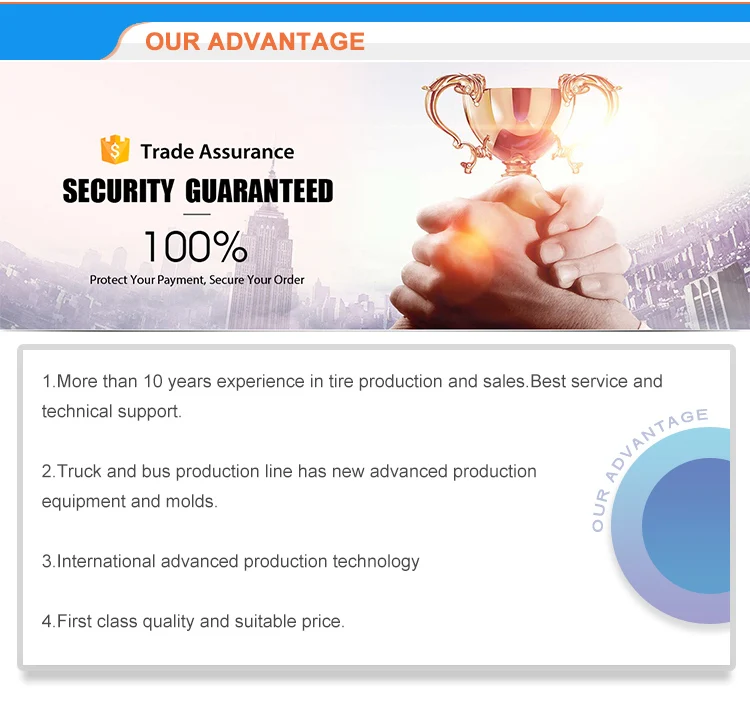 OUR ADVANTAGE

$ Trade Assurance

SECURITY GUARANTEED

100%

Protect Your Payment, Secure Your Order

1.More than 10 years experience in tire production and sales.Best service and technical support.

2.Truck and bus production line has new advanced production equipment and molds.

3.International advanced production technology

4.First class quality and suitable price.

OUR ADVANTAGE